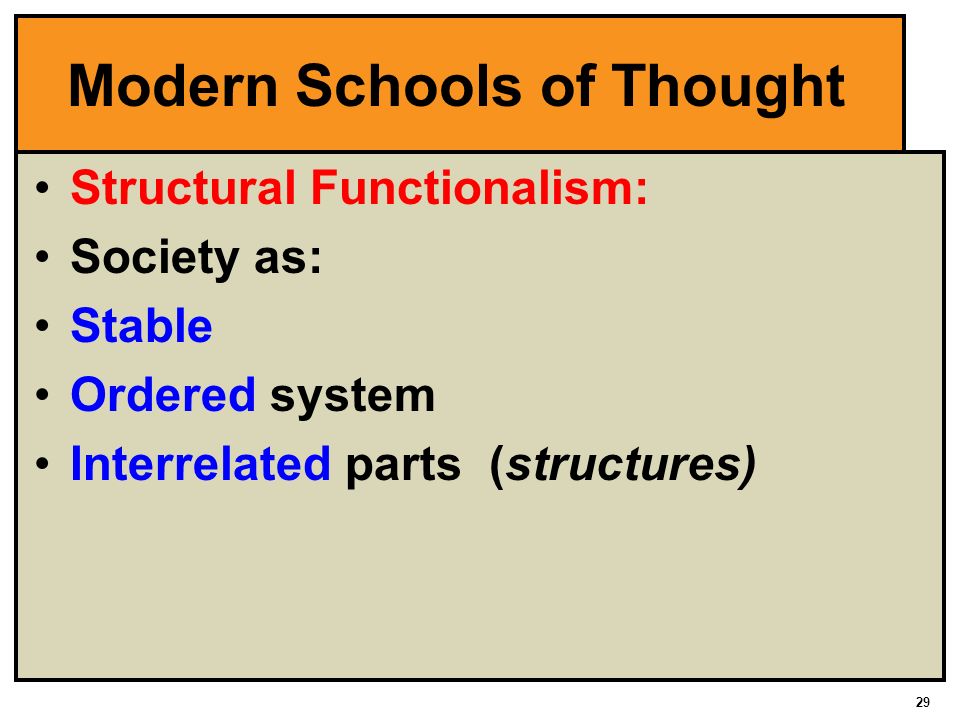 Modern Schools of Thought

• Structural Functionalism:
• Society as:
• Stable
• Ordered system
• Interrelated parts (structures)

29